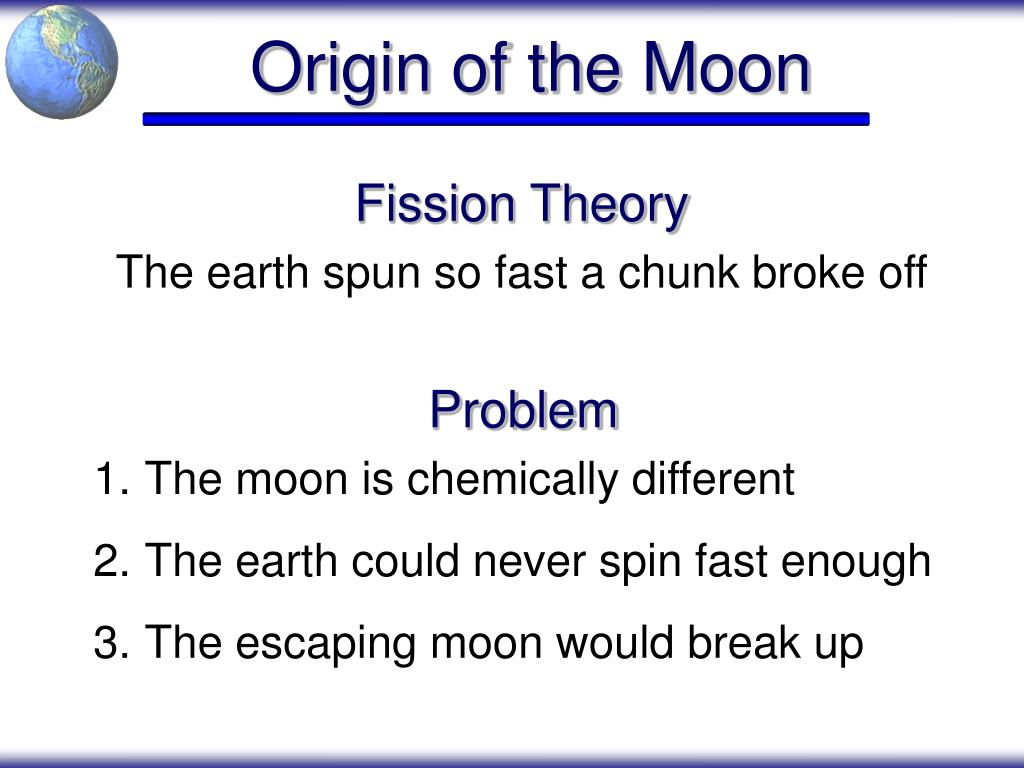 Origin of the Moon

Fission Theory

The earth spun so fast a chunk broke off

Problem

1. The moon is chemically different

2. The earth could never spin fast enough

3. The escaping moon would break up